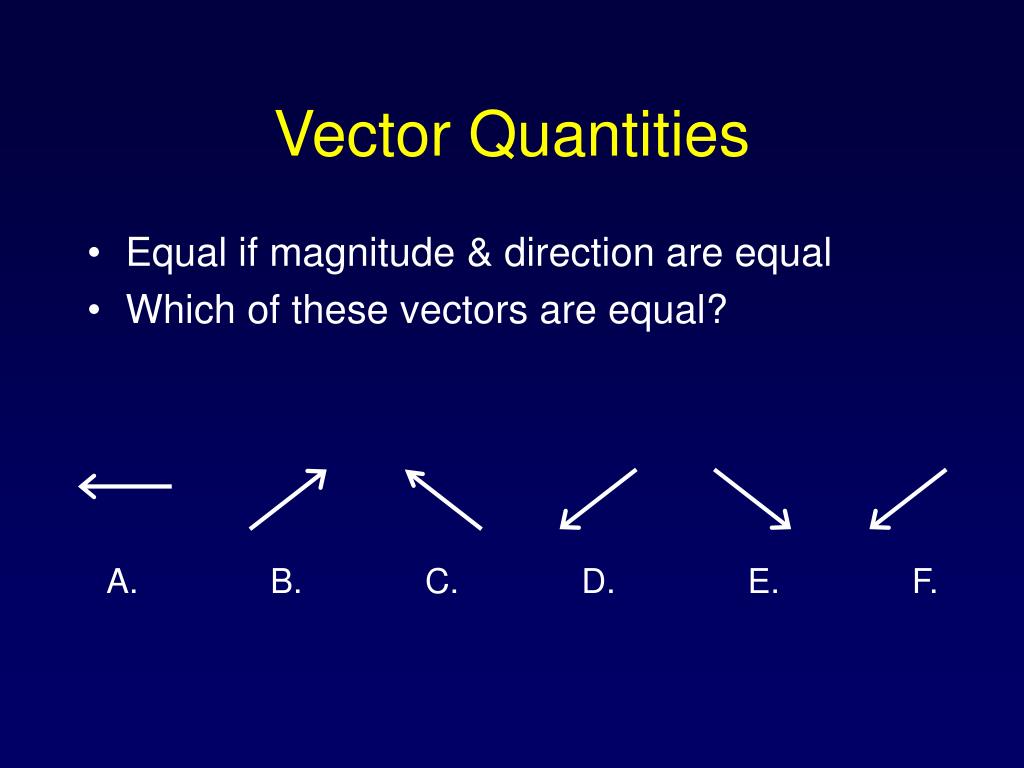 Vector Quantities

• Equal if magnitude & direction are equal
• Which of these vectors are equal?

A. B. C. D. E. F.